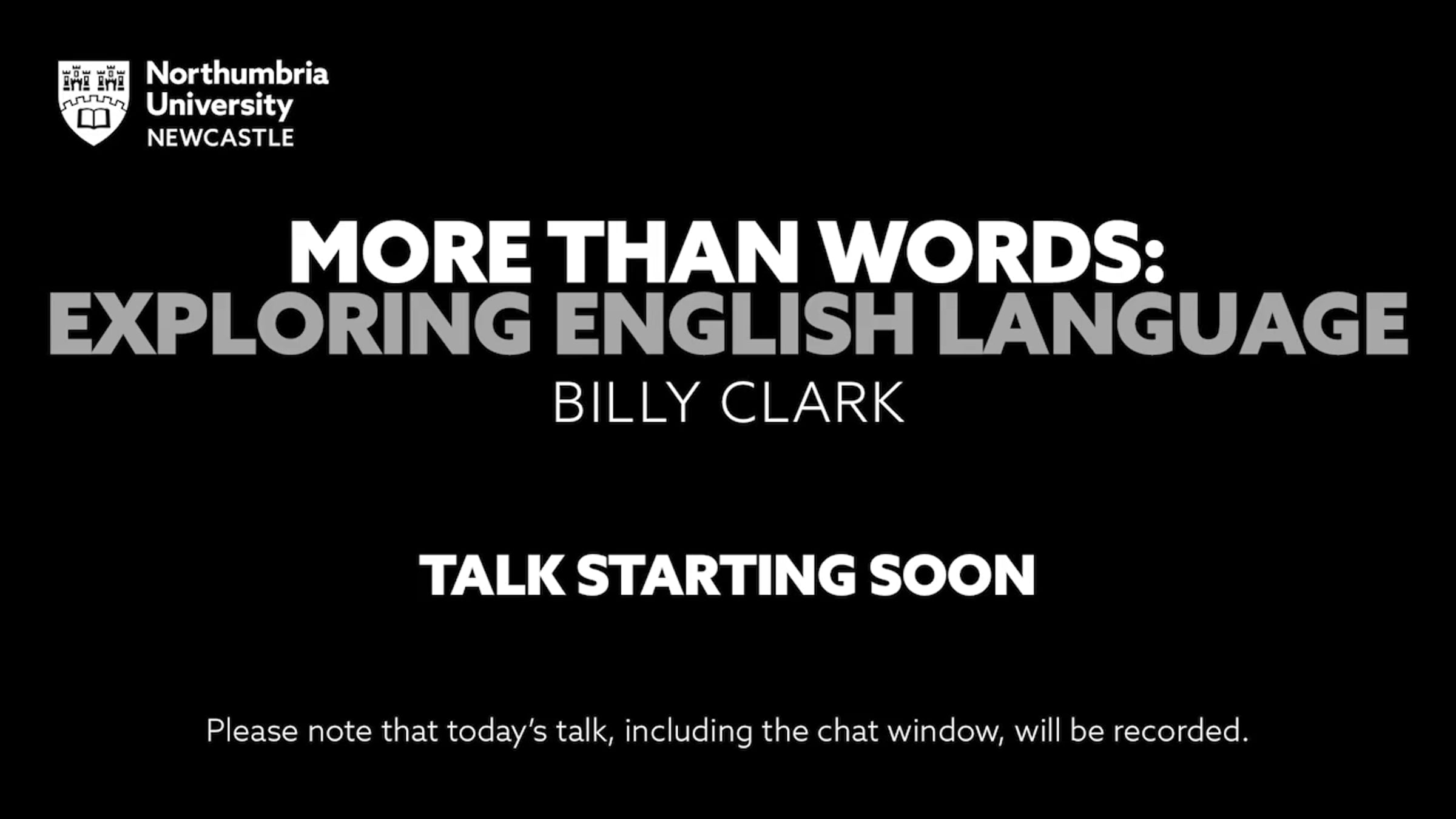 Northumbria
University
NEWCASTLE

MORE THAN WORDS:
EXPLORING ENGLISH LANGUAGE

BILLY CLARK

TALK STARTING SOON

Please note that today's talk, including the chat window, will be recorded.